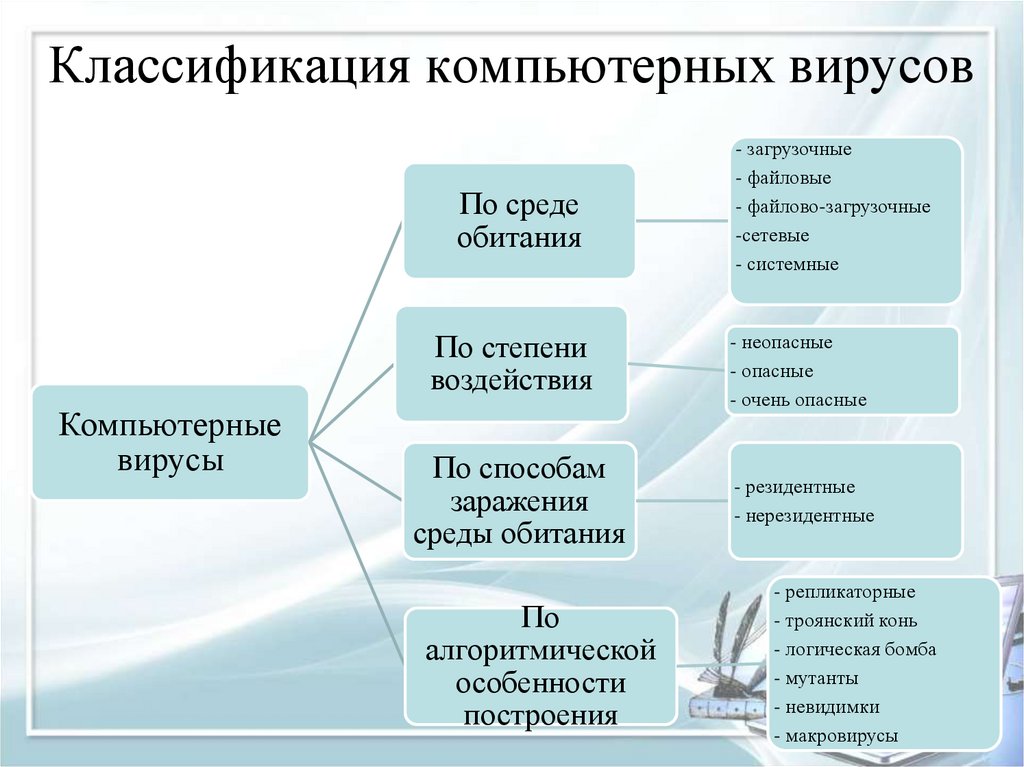 Классификация компьютерных вирусов

Компьютерные вирусы

По среде обитания

- загрузочные
- файловые
- файлово-загрузочные
-сетевые
- системные

По степени воздействия

- неопасные
- опасные
- очень опасные

По способам заражения среды обитания

- резидентные
- нерезидентные

По алгоритмической особенности построения

- репликаторные
- троянский конь
- логическая бомба
- мутанты
- невидимки
- макровирусы